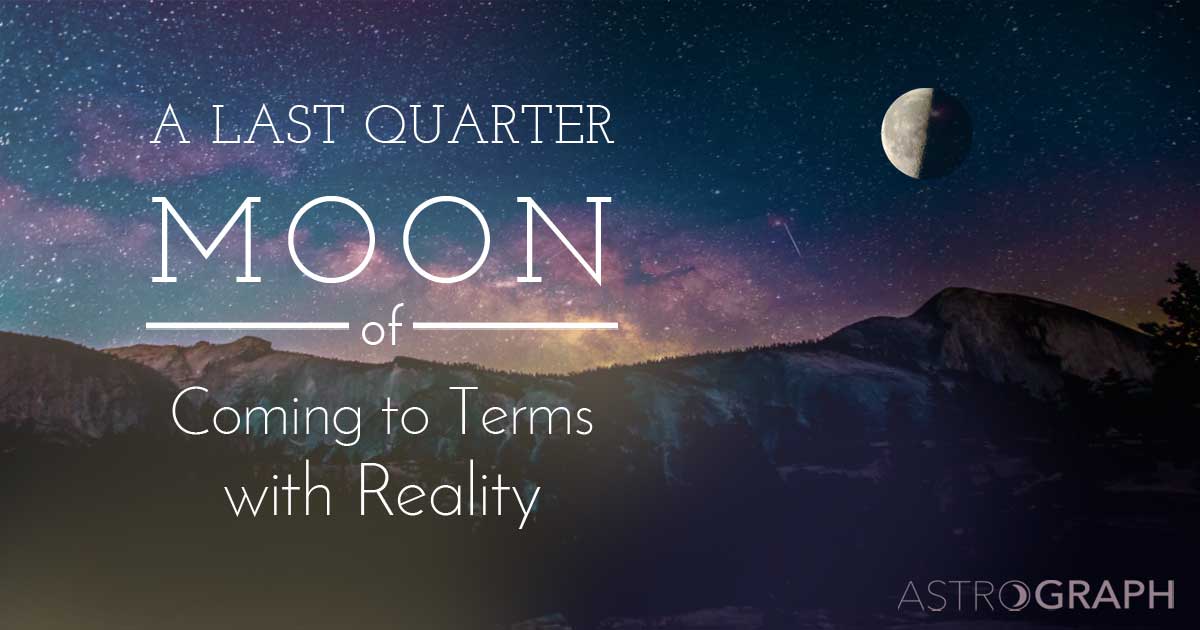 A LAST QUARTER
MOON
of
Coming to Terms with Reality

ASTROGRAPH